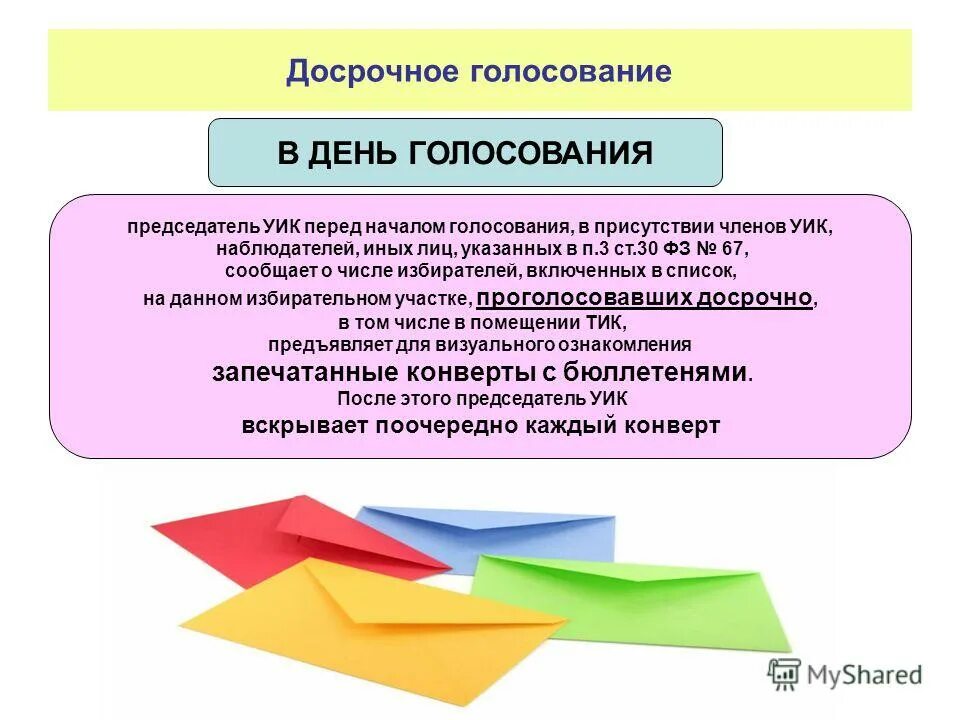 Досрочное голосование

В ДЕНЬ ГОЛОСОВАНИЯ

председатель УИК перед началом голосования, в присутствии членов УИК, наблюдателей, иных лиц, указанных в п.3 ст.30 ФЗ № 67, сообщает о числе избирателей, включенных в список, на данном избирательном участке, проголосовавших досрочно, в том числе в помещении ТИК, предъявляет для визуального ознакомления запечатанные конверты с бюллетенями. После этого председатель УИК вскрывает поочередно каждый конверт

MyShared